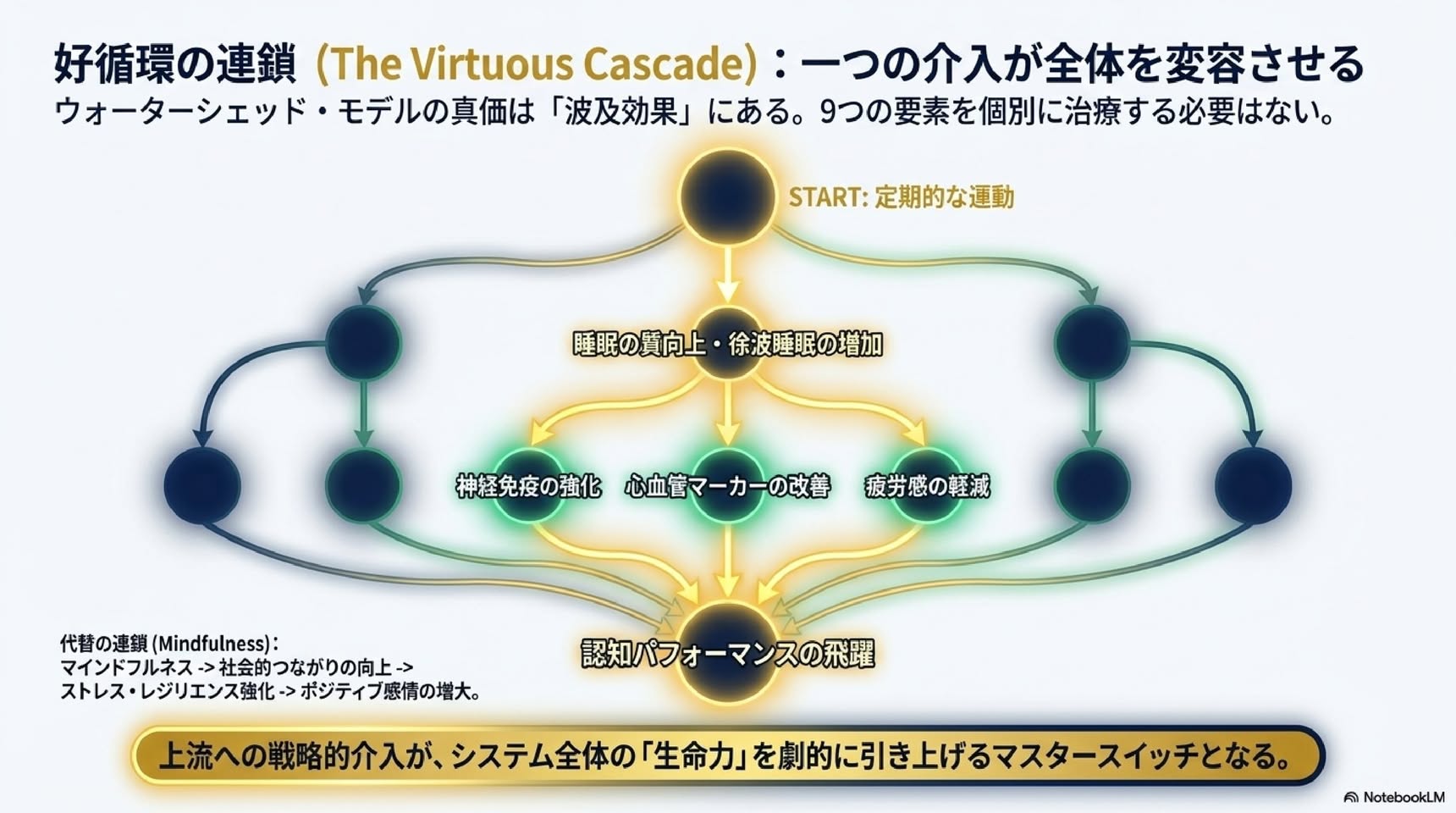 好循環の連鎖 (The Virtuous Cascade)：一つの介入が全体を変容させる

ウォーターシェッド・モデルの真価は「波及効果」にある。9つの要素を個別に治療する必要はない。

START: 定期的な運動

睡眠の質向上・徐波睡眠の増加

神経免疫の強化

心血管マーカーの改善

疲労感の軽減

認知パフォーマンスの飛躍

代替の連鎖 (Mindfulness)：
マインドフルネス -> 社会的つながりの向上 ->
ストレス・レジリエンス強化 -> ポジティブ感情の増大。

上流への戦略的介入が、システム全体の「生命力」を劇的に引き上げるマスタースイッチとなる。

NotebookLM